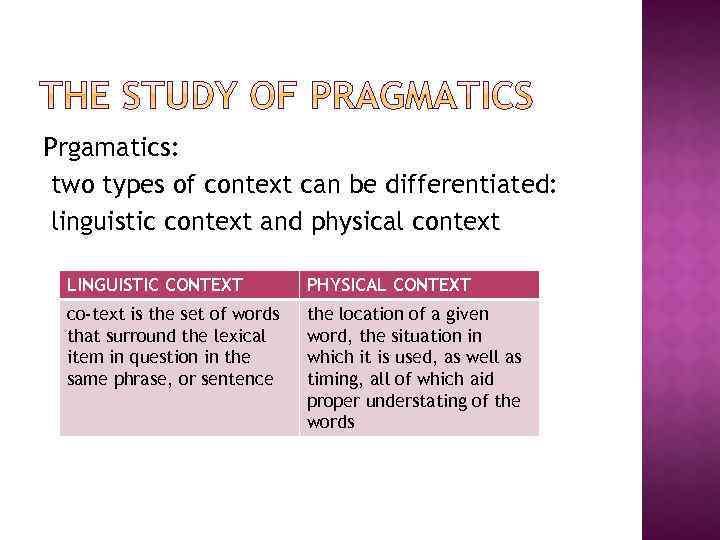 THE STUDY OF PRAGMATICS

Prgamatics:
two types of context can be differentiated:
linguistic context and physical context

| LINGUISTIC CONTEXT | PHYSICAL CONTEXT |
|---|---|
| co-text is the set of words that surround the lexical item in question in the same phrase, or sentence | the location of a given word, the situation in which it is used, as well as timing, all of which aid proper understating of the words |